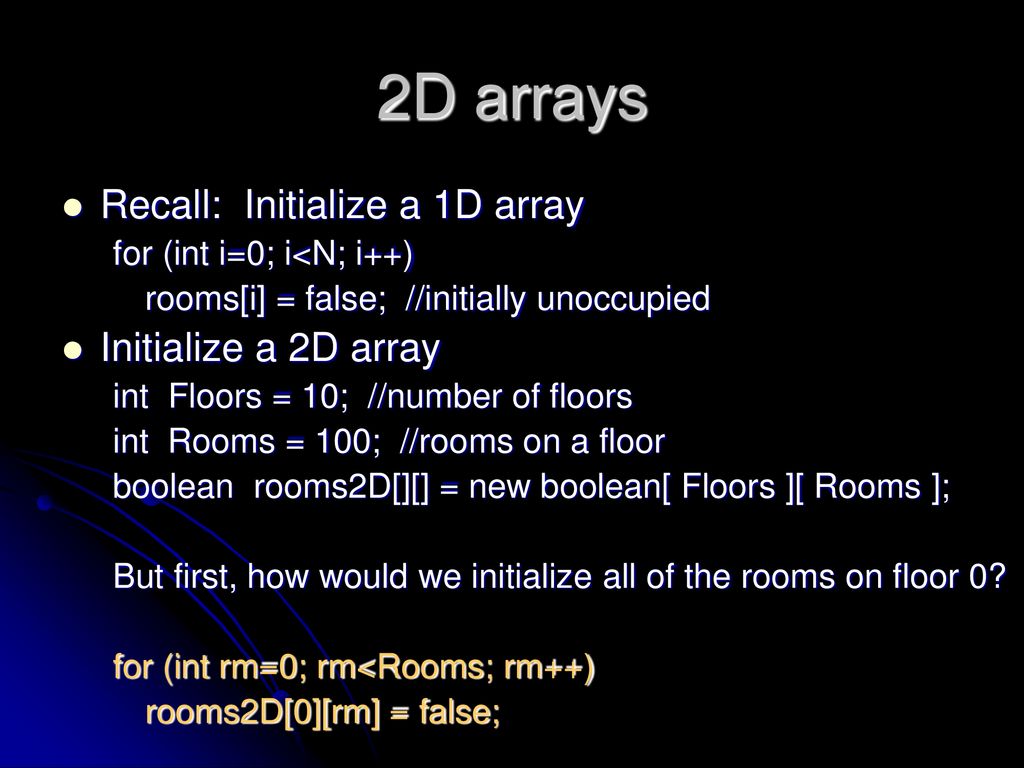 2D arrays

Recall: Initialize a 1D array

for (int i=0; i<N; i++)
rooms[i] = false; //initially unoccupied

Initialize a 2D array

int Floors = 10; //number of floors
int Rooms = 100; //rooms on a floor
boolean rooms2D[][] = new boolean[ Floors ][ Rooms ];

But first, how would we initialize all of the rooms on floor 0?

for (int rm=0; rm<Rooms; rm++)
rooms2D[0][rm] = false;